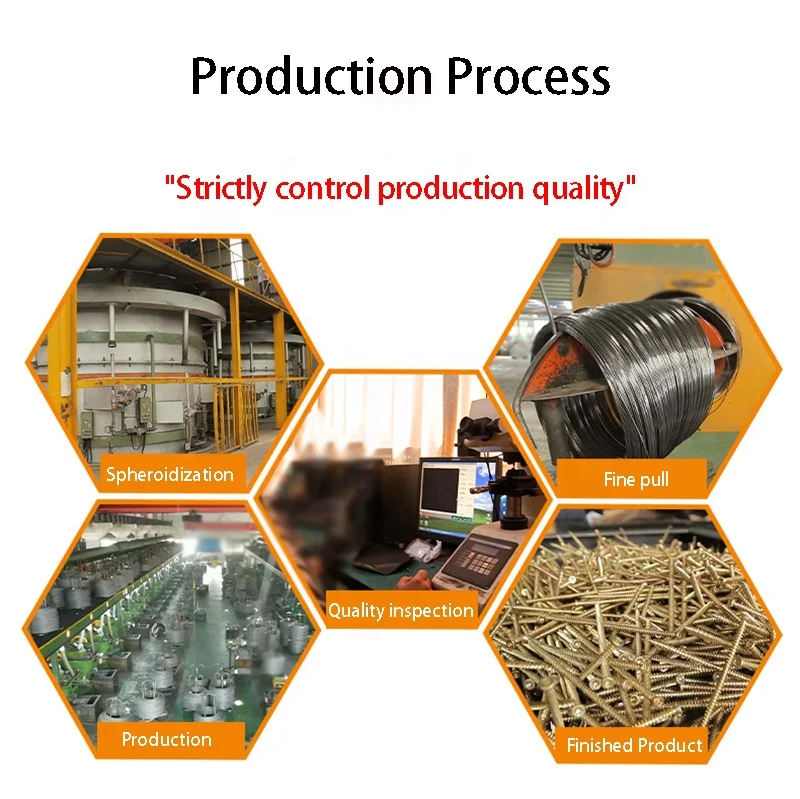 Production Process

"Strictly control production quality"

Spheroidization

Fine pull

Quality inspection

Production

Finished Product